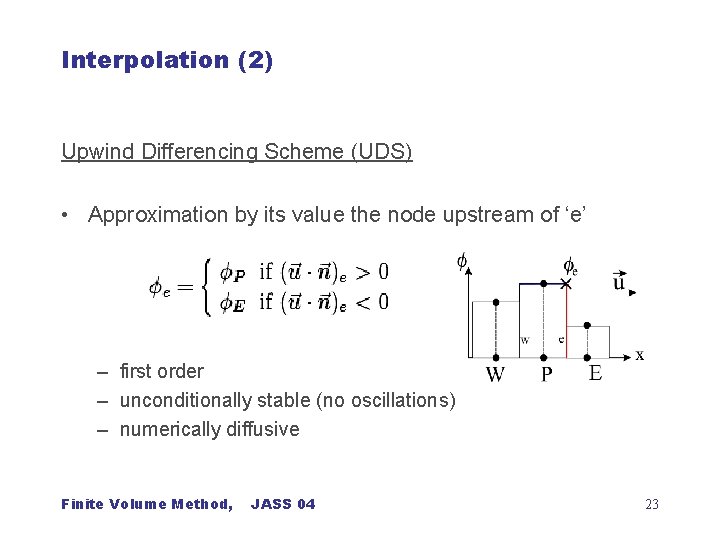 Interpolation (2)

Upwind Differencing Scheme (UDS)

• Approximation by its value the node upstream of ‘e’

$\phi_e = \begin{cases} \phi_P & \text{if } (\vec{u} \cdot \vec{n})_e > 0 \\ \phi_E & \text{if } (\vec{u} \cdot \vec{n})_e < 0 \end{cases}$

$\phi$ $\phi_e$ $\vec{u}$ w e x W P E

– first order
– unconditionally stable (no oscillations)
– numerically diffusive

Finite Volume Method, JASS 04

23